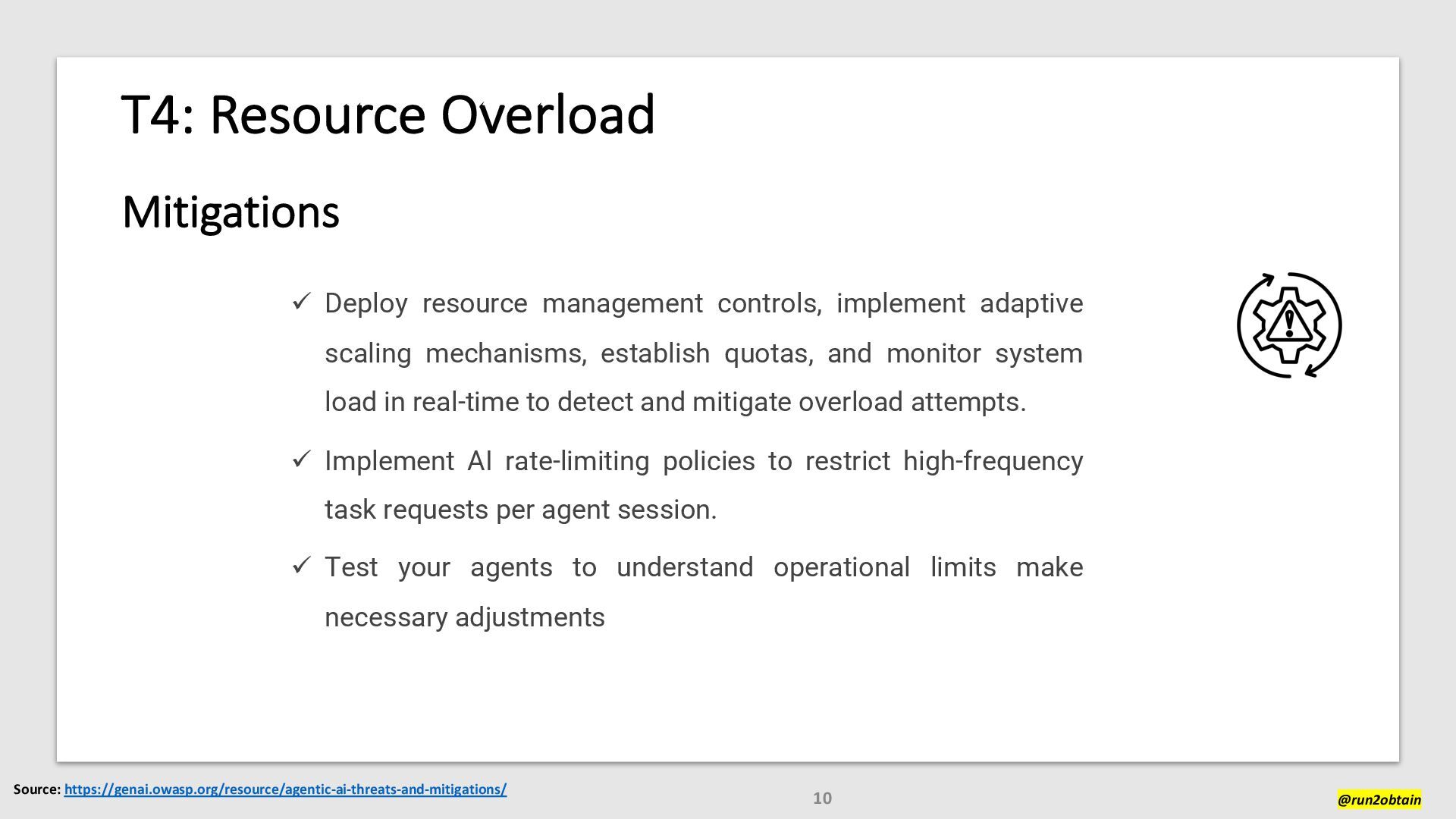 T4: Resource Overload

Mitigations

✓ Deploy resource management controls, implement adaptive scaling mechanisms, establish quotas, and monitor system load in real-time to detect and mitigate overload attempts.

✓ Implement AI rate-limiting policies to restrict high-frequency task requests per agent session.

✓ Test your agents to understand operational limits make necessary adjustments

Source: https://genai.owasp.org/resource/agentic-ai-threats-and-mitigations/

10

@run2obtain